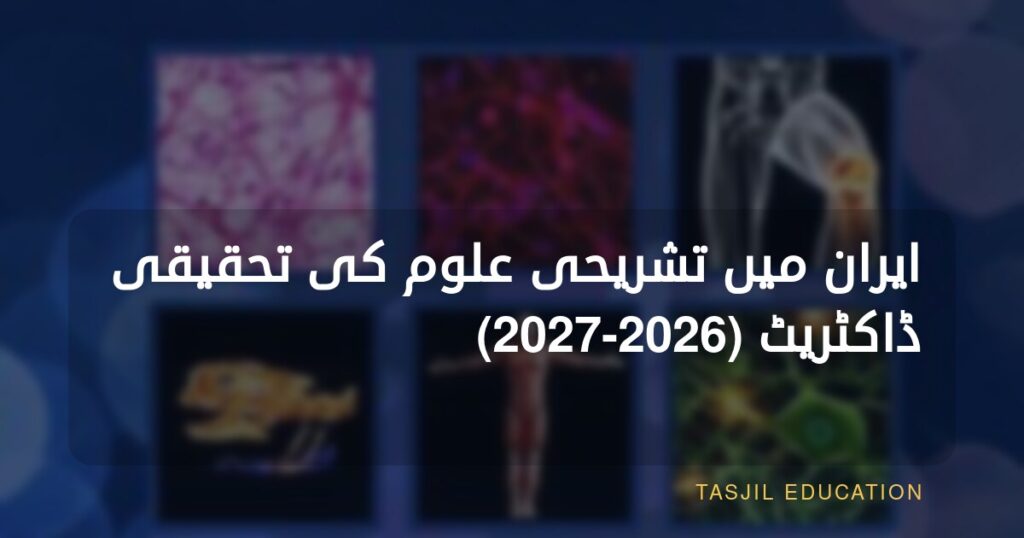 ایران میں تشریحی علوم کی تحقیقی ڈاکٹریٹ (2026-2027)

TASJIL EDUCATION